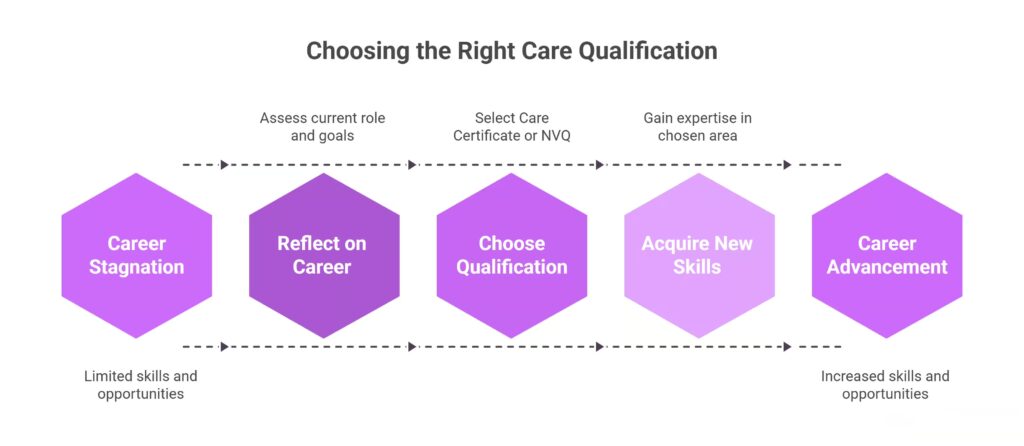 Choosing the Right Care Qualification

Assess current role and goals

Select Care Certificate or NVQ

Gain expertise in chosen area

Career Stagnation

Reflect on Career

Choose Qualification

Acquire New Skills

Career Advancement

Limited skills and opportunities

Increased skills and opportunities